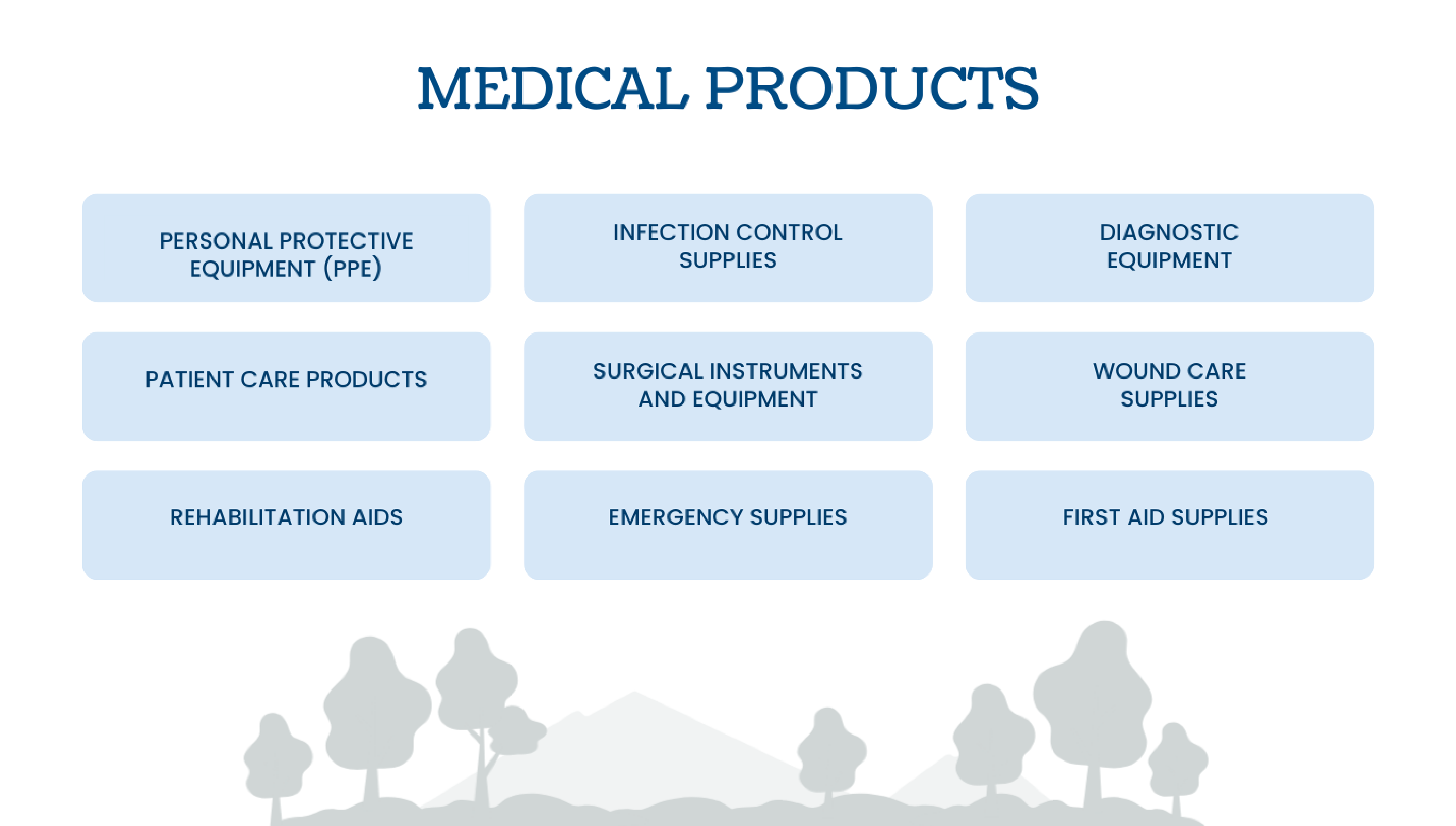 MEDICAL PRODUCTS

PERSONAL PROTECTIVE EQUIPMENT (PPE)

INFECTION CONTROL SUPPLIES

DIAGNOSTIC EQUIPMENT

PATIENT CARE PRODUCTS

SURGICAL INSTRUMENTS AND EQUIPMENT

WOUND CARE SUPPLIES

REHABILITATION AIDS

EMERGENCY SUPPLIES

FIRST AID SUPPLIES